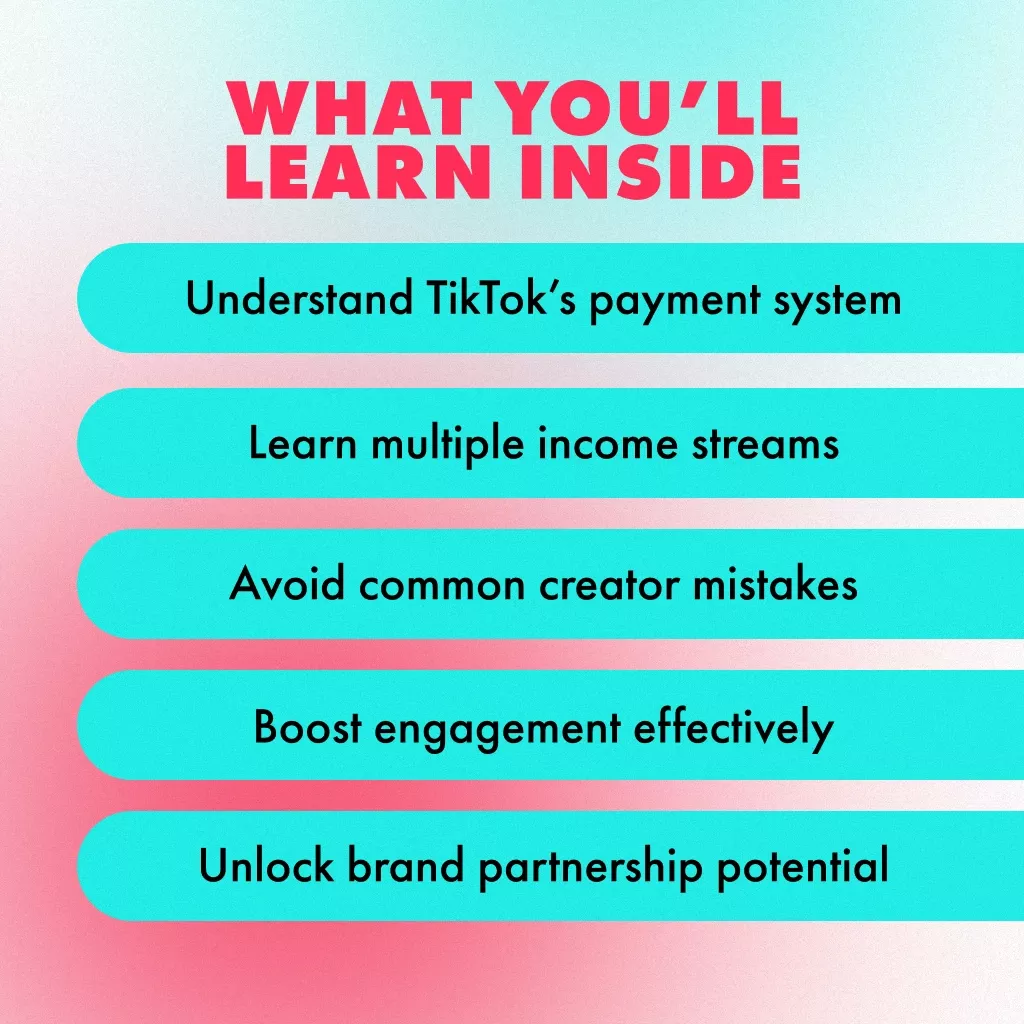 WHAT YOU'LL LEARN INSIDE

Understand TikTok's payment system

Learn multiple income streams

Avoid common creator mistakes

Boost engagement effectively

Unlock brand partnership potential